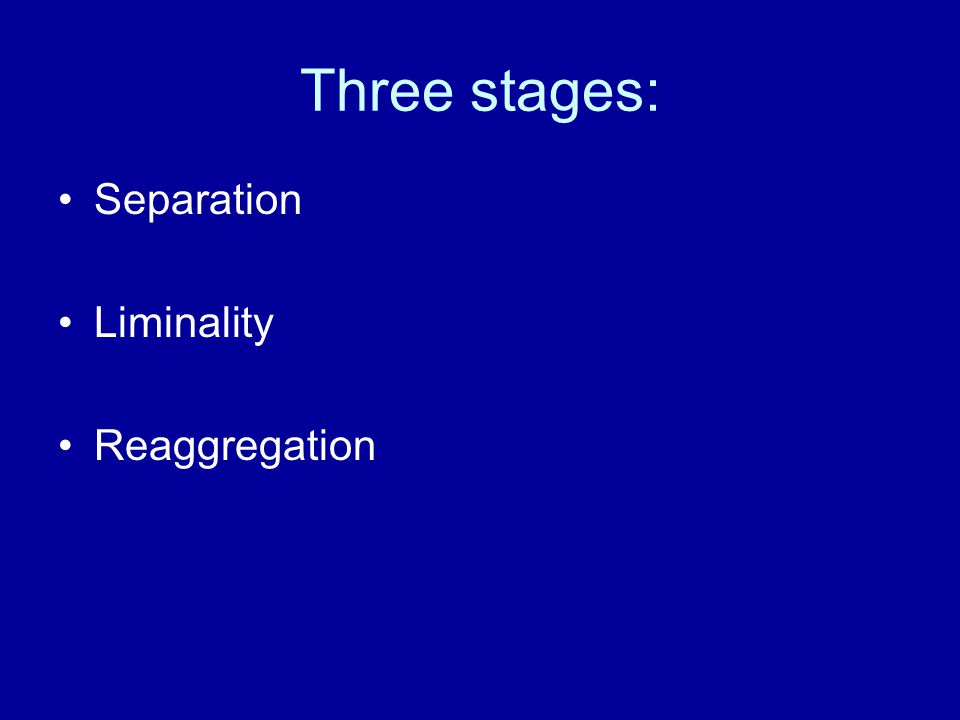 Three stages:

• Separation

• Liminality

• Reaggregation